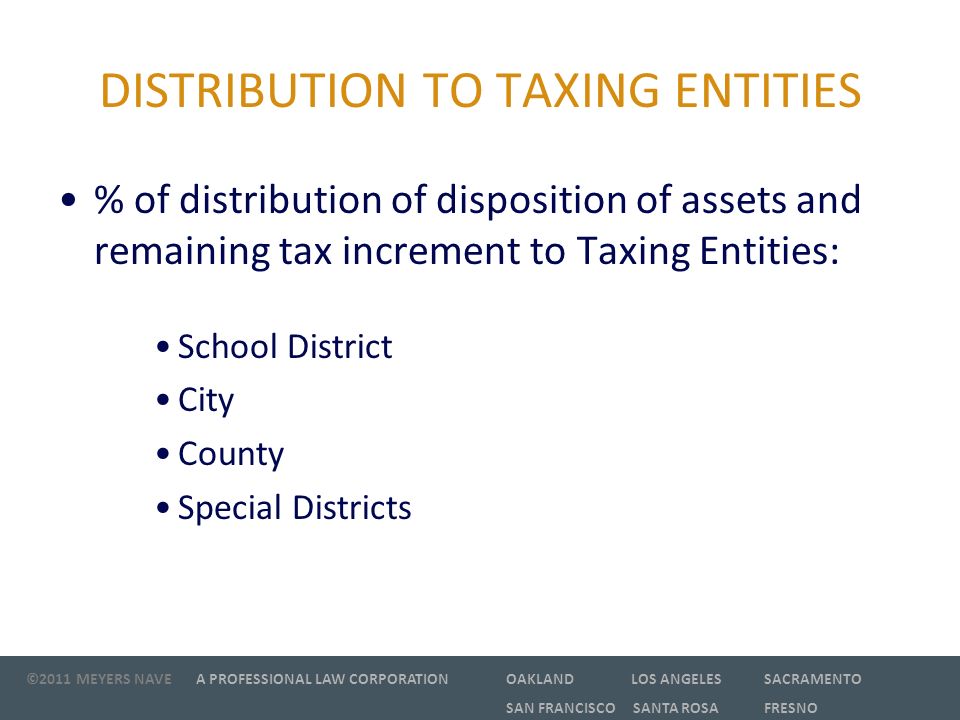 DISTRIBUTION TO TAXING ENTITIES

• % of distribution of disposition of assets and remaining tax increment to Taxing Entities:

• School District
• City
• County
• Special Districts

©2011 MEYERS NAVE A PROFESSIONAL LAW CORPORATION OAKLAND LOS ANGELES SACRAMENTO SAN FRANCISCO SANTA ROSA FRESNO